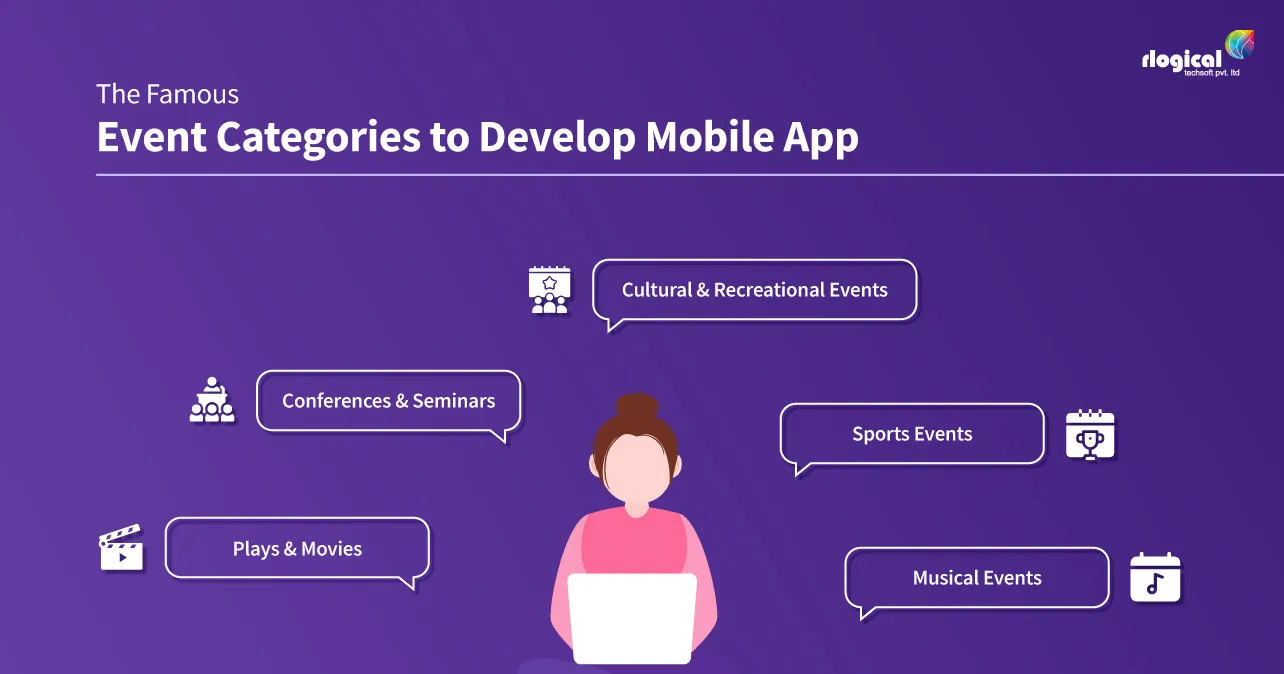 rlogical
techsoft pvt. ltd

The Famous
Event Categories to Develop Mobile App

Cultural & Recreational Events

Conferences & Seminars

Sports Events

Plays & Movies

Musical Events